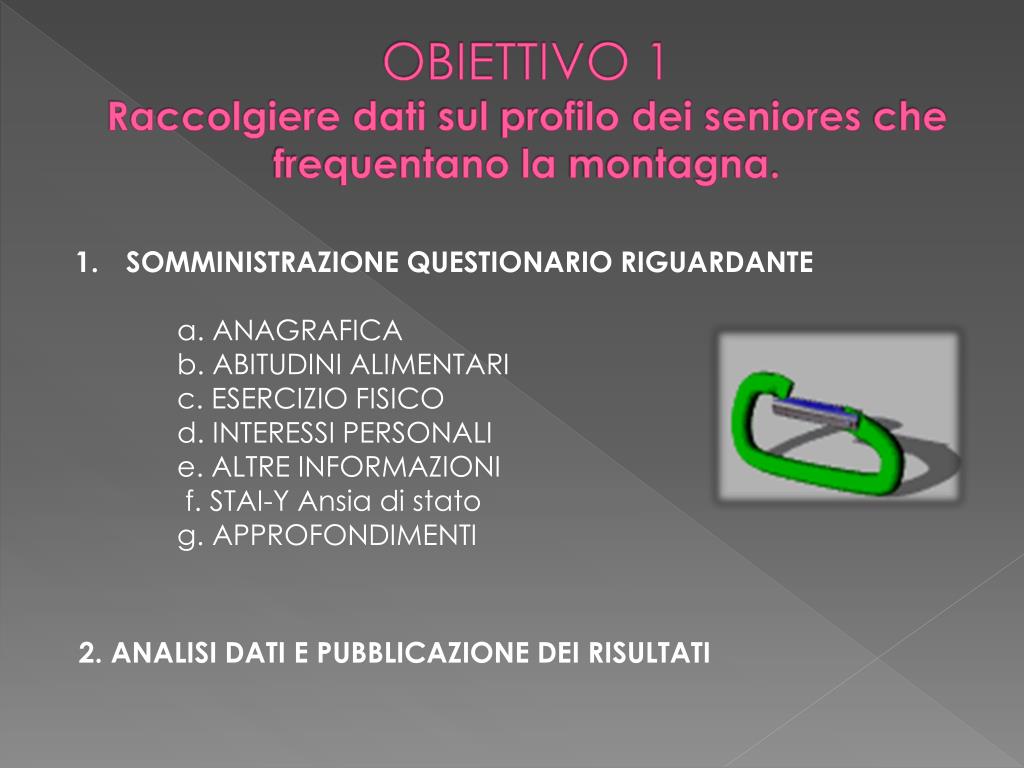 OBIETTIVO 1
Raccolgiere dati sul profilo dei seniores che frequentano la montagna.

1. SOMMINISTRAZIONE QUESTIONARIO RIGUARDANTE

a. ANAGRAFICA
b. ABITUDINI ALIMENTARI
c. ESERCIZIO FISICO
d. INTERESSI PERSONALI
e. ALTRE INFORMAZIONI
f. STAI-Y Ansia di stato
g. APPROFONDIMENTI

2. ANALISI DATI E PUBBLICAZIONE DEI RISULTATI